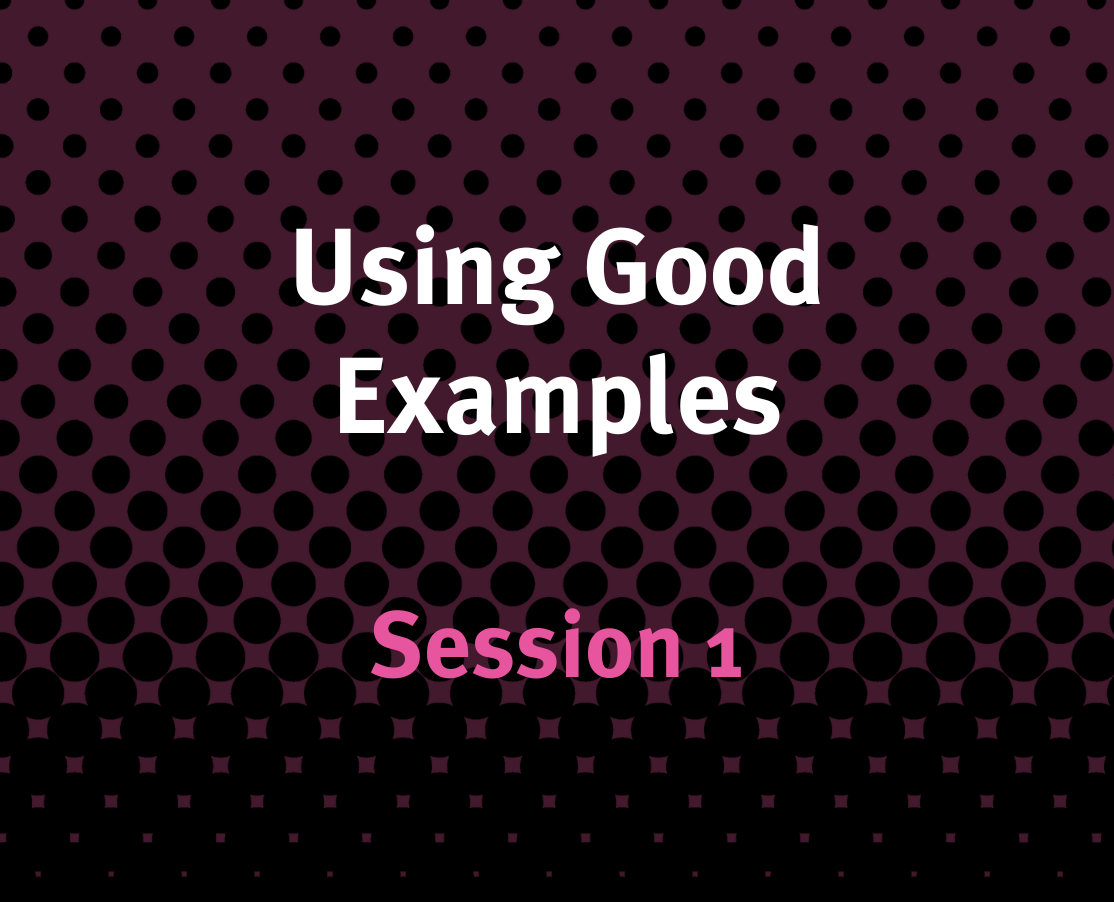 Using Good Examples

Session 1